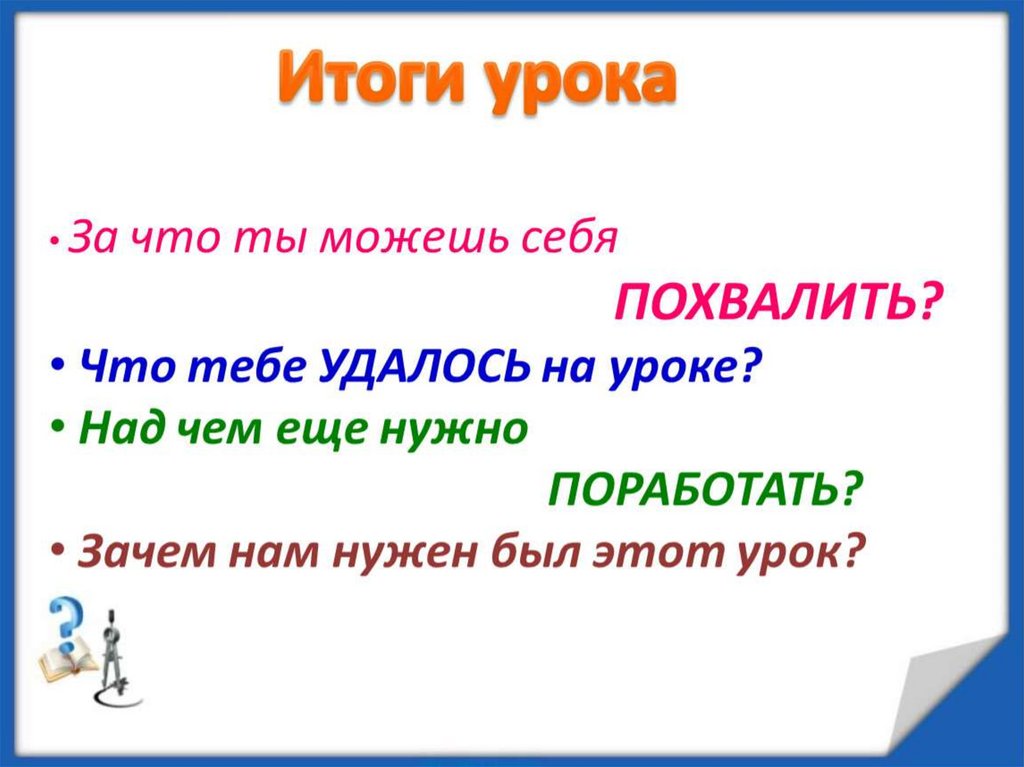 Итоги урока

• За что ты можешь себя ПОХВАЛИТЬ?
• Что тебе УДАЛОСЬ на уроке?
• Над чем еще нужно ПОРАБОТАТЬ?
• Зачем нам нужен был этот урок?